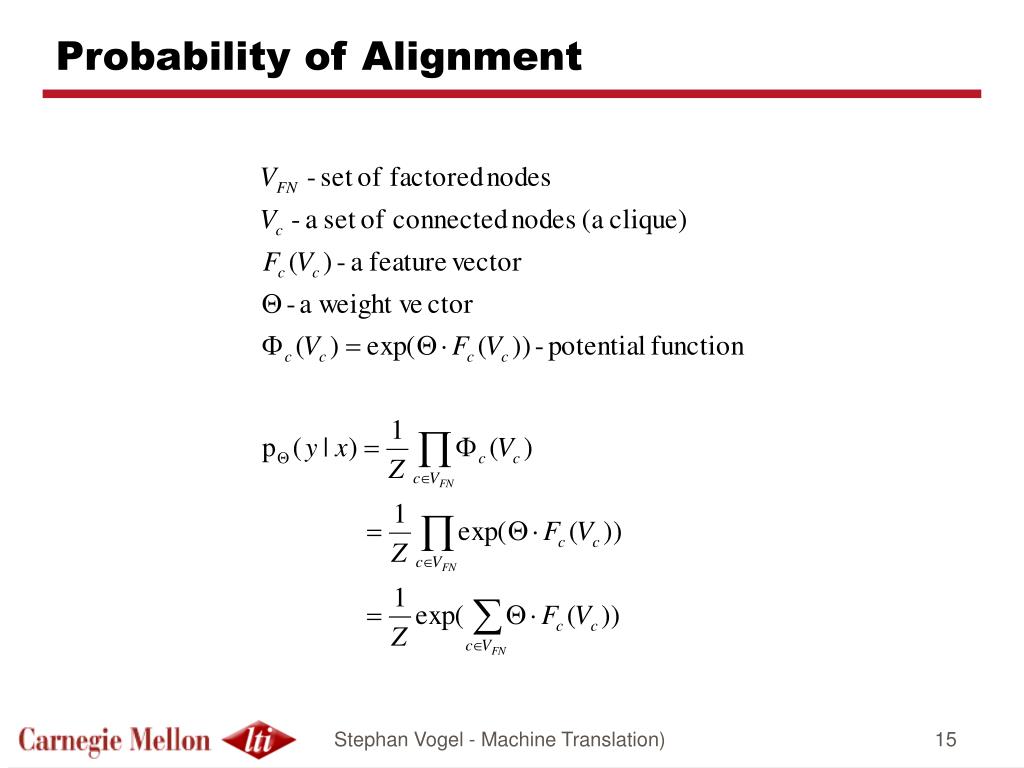 Probability of Alignment

$V_{FN}$ - set of factored nodes
$V_c$ - a set of connected nodes (a clique)
$F_c(V_c)$ - a feature vector
$\Theta$ - a weight vector
$\Phi_c(V_c) = \exp(\Theta \cdot F_c(V_c))$ - potential function

$p_\Theta(y \mid x) = \frac{1}{Z} \prod_{c \in V_{FN}} \Phi_c(V_c)$

$= \frac{1}{Z} \prod_{c \in V_{FN}} \exp(\Theta \cdot F_c(V_c))$

$= \frac{1}{Z} \exp(\sum_{c \in V_{FN}} \Theta \cdot F_c(V_c))$

Carnegie Mellon lti

Stephan Vogel - Machine Translation)

15